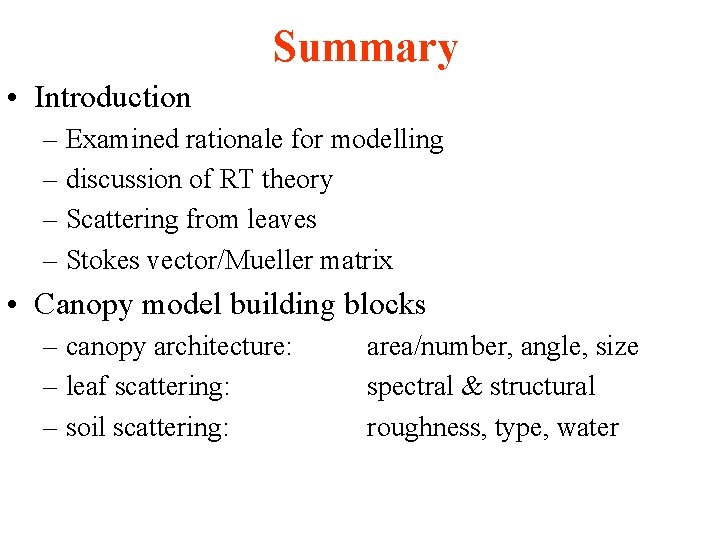 Summary

• Introduction
– Examined rationale for modelling
– discussion of RT theory
– Scattering from leaves
– Stokes vector/Mueller matrix

• Canopy model building blocks
– canopy architecture: area/number, angle, size
– leaf scattering: spectral & structural
– soil scattering: roughness, type, water